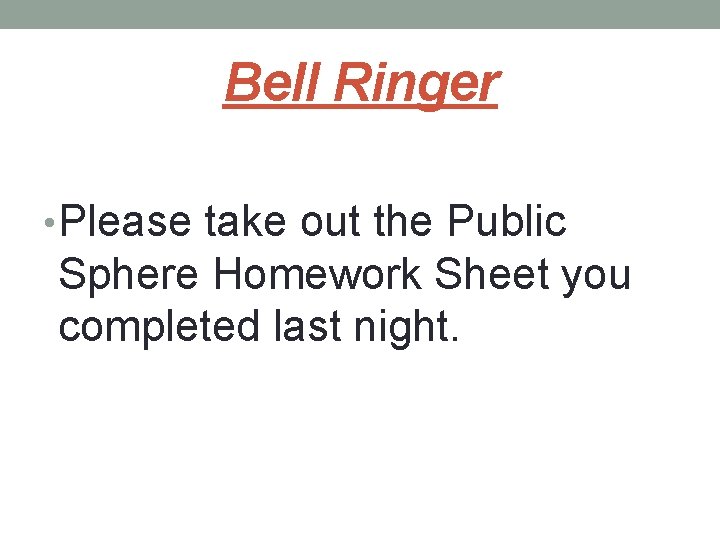 Bell Ringer

• Please take out the Public Sphere Homework Sheet you completed last night.